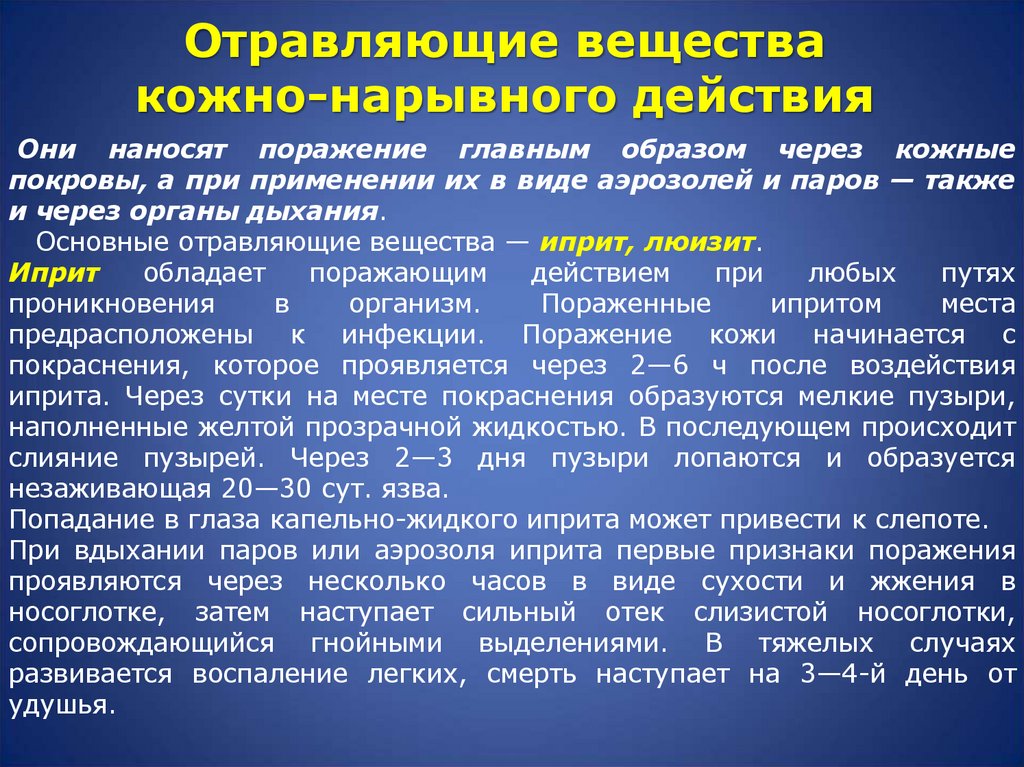 Отравляющие вещества кожно-нарывного действия

Они наносят поражение главным образом через кожные покровы, а при применении их в виде аэрозолей и паров — также и через органы дыхания.

Основные отравляющие вещества — иприт, люизит.

Иприт обладает поражающим действием при любых путях проникновения в организм. Пораженные ипритом места предрасположены к инфекции. Поражение кожи начинается с покраснения, которое проявляется через 2—6 ч после воздействия иприта. Через сутки на месте покраснения образуются мелкие пузыри, наполненные желтой прозрачной жидкостью. В последующем происходит слияние пузырей. Через 2—3 дня пузыри лопаются и образуется незаживающая 20—30 сут. язва.

Попадание в глаза капельно-жидкого иприта может привести к слепоте.

При вдыхании паров или аэрозоля иприта первые признаки поражения проявляются через несколько часов в виде сухости и жжения в носоглотке, затем наступает сильный отек слизистой носоглотки, сопровождающийся гнойными выделениями. В тяжелых случаях развивается воспаление легких, смерть наступает на 3—4-й день от удушья.